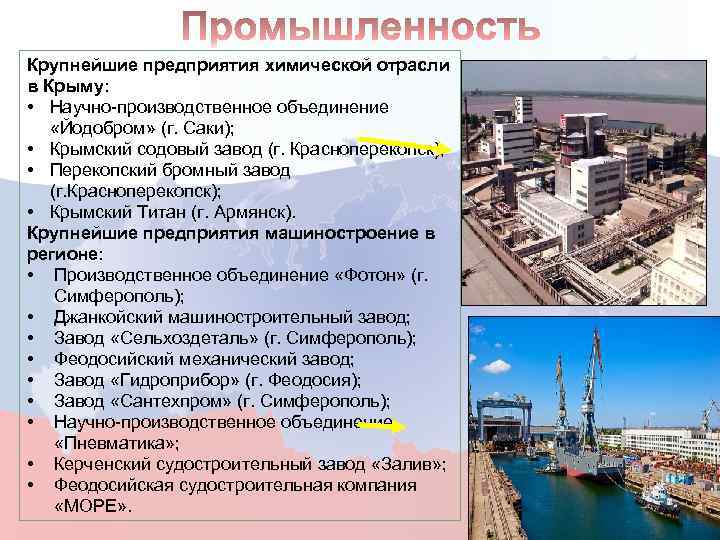 Промышленность

Крупнейшие предприятия химической отрасли в Крыму:
• Научно-производственное объединение «Йодобром» (г. Саки);
• Крымский содовый завод (г. Красноперекопск);
• Перекопский бромный завод (г.Красноперекопск);
• Крымский Титан (г. Армянск).
Крупнейшие предприятия машиностроение в регионе:
• Производственное объединение «Фотон» (г. Симферополь);
• Джанкойский машиностроительный завод;
• Завод «Сельхоздеталь» (г. Симферополь);
• Феодосийский механический завод;
• Завод «Гидроприбор» (г. Феодосия);
• Завод «Сантехпром» (г. Симферополь);
• Научно-производственное объединение «Пневматика»;
• Керченский судостроительный завод «Залив»;
• Феодосийская судостроительная компания «МОРЕ».